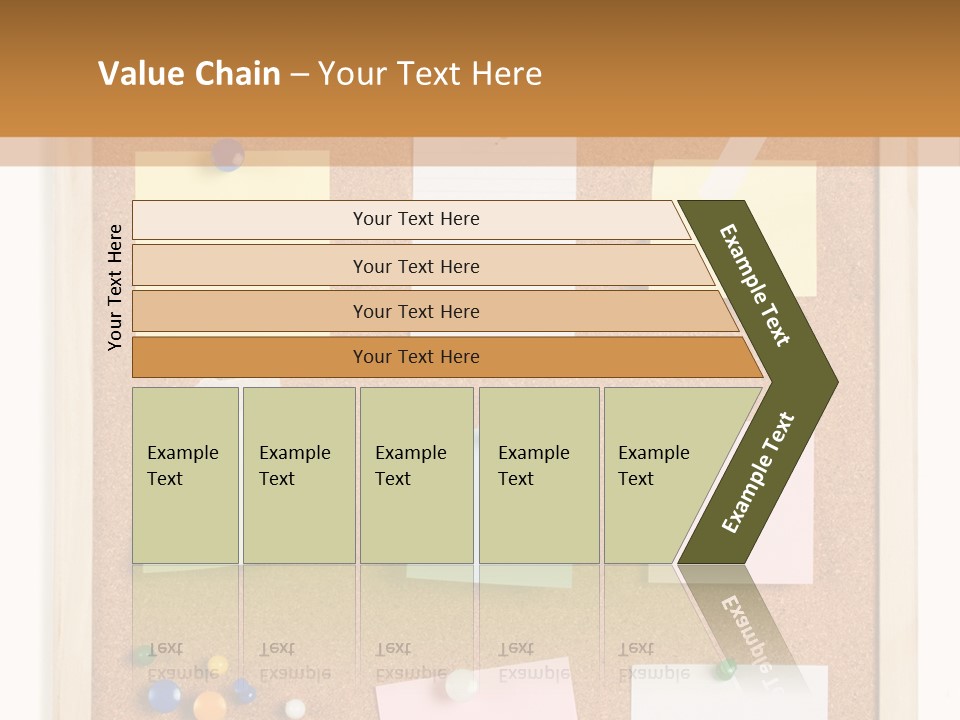 Value Chain – Your Text Here

Your Text Here

Your Text Here

Your Text Here

Your Text Here

Your Text Here

Example Text

Example Text

Example Text

Example Text

Example Text

Example Text

Example Text